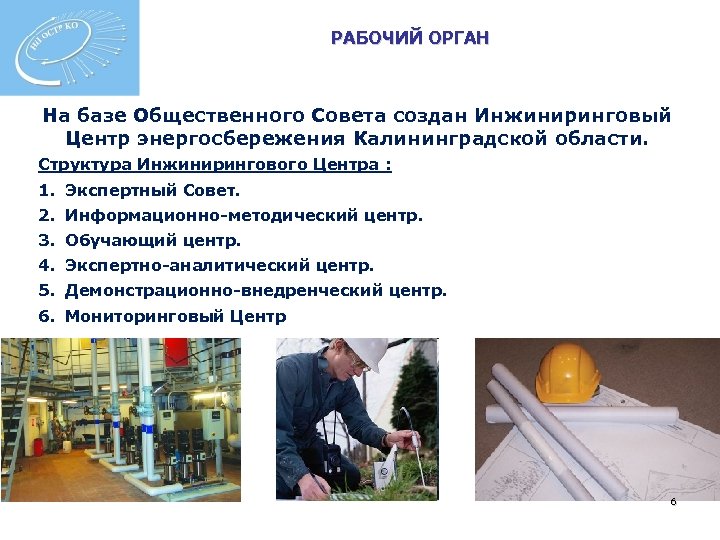 НП ОСТР КО

РАБОЧИЙ ОРГАН

На базе Общественного Совета создан Инжиниринговый Центр энергосбережения Калининградской области.

Структура Инжинирингового Центра :

1. Экспертный Совет.
2. Информационно-методический центр.
3. Обучающий центр.
4. Экспертно-аналитический центр.
5. Демонстрационно-внедренческий центр.
6. Мониторинговый Центр

6